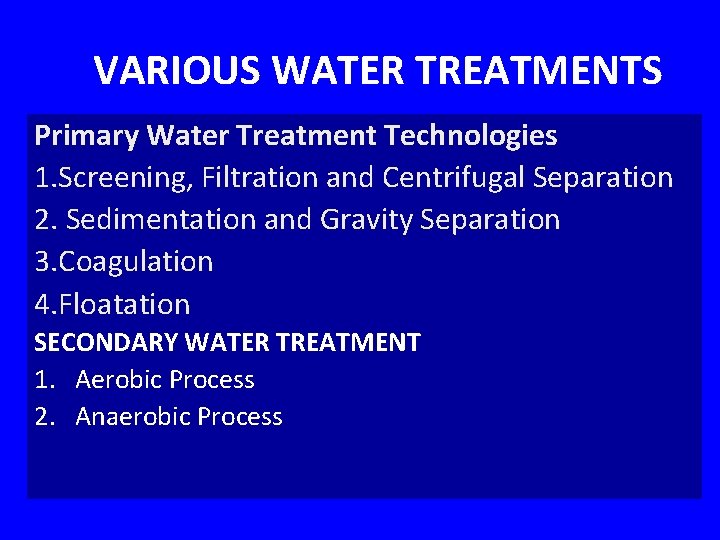 VARIOUS WATER TREATMENTS

Primary Water Treatment Technologies
1.Screening, Filtration and Centrifugal Separation
2. Sedimentation and Gravity Separation
3.Coagulation
4.Floatation
SECONDARY WATER TREATMENT
1. Aerobic Process
2. Anaerobic Process